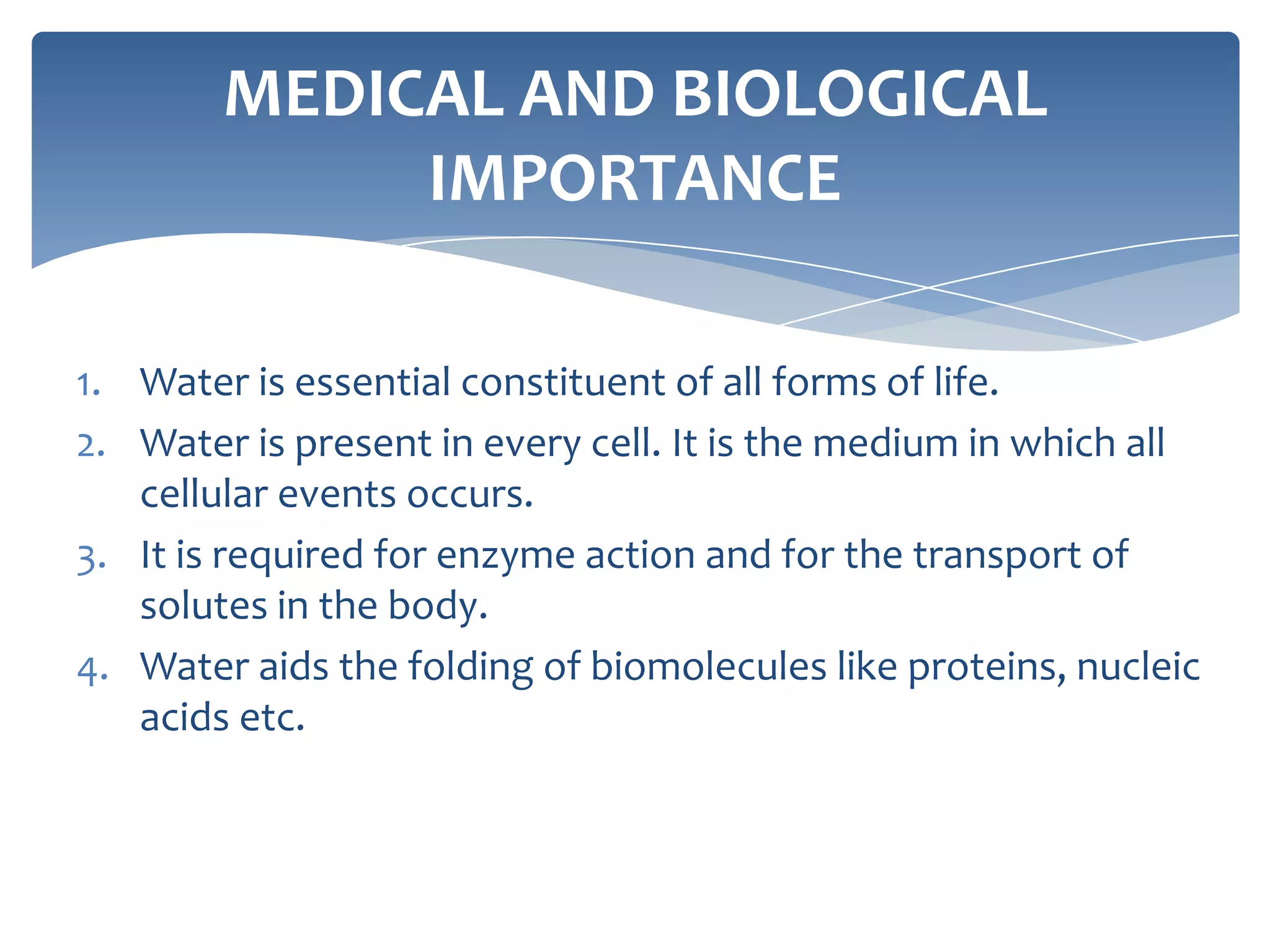 MEDICAL AND BIOLOGICAL IMPORTANCE

1. Water is essential constituent of all forms of life.
2. Water is present in every cell. It is the medium in which all cellular events occurs.
3. It is required for enzyme action and for the transport of solutes in the body.
4. Water aids the folding of biomolecules like proteins, nucleic acids etc.